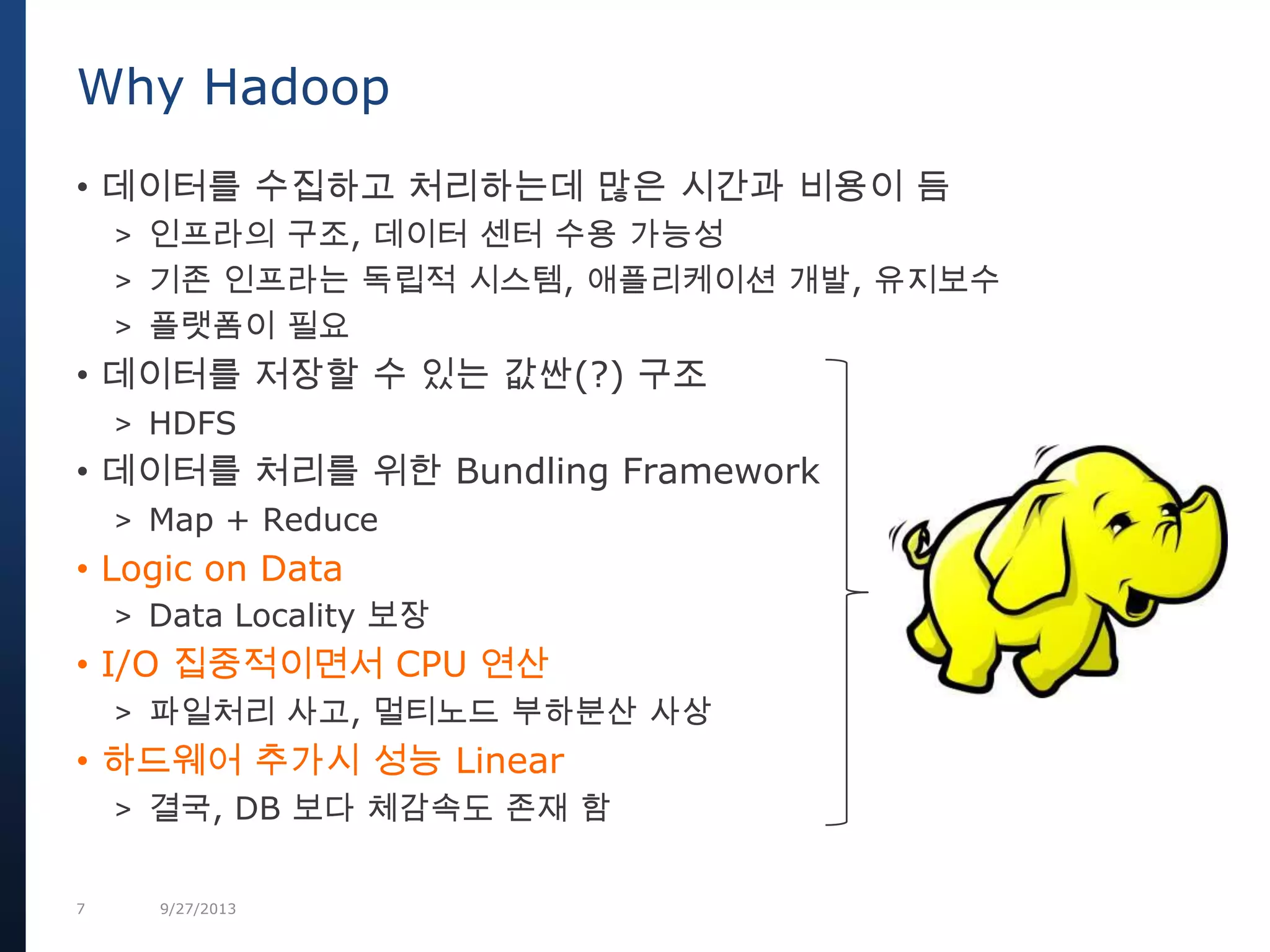 Why Hadoop

• 데이터를 수집하고 처리하는데 많은 시간과 비용이 듬

> 인프라의 구조, 데이터 센터 수용 가능성

> 기존 인프라는 독립적 시스템, 애플리케이션 개발, 유지보수

> 플랫폼이 필요

• 데이터를 저장할 수 있는 값싼(?) 구조

> HDFS

• 데이터를 처리를 위한 Bundling Framework

> Map + Reduce

• Logic on Data

> Data Locality 보장

• I/O 집중적이면서 CPU 연산

> 파일처리 사고, 멀티노드 부하분산 사상

• 하드웨어 추가시 성능 Linear

> 결국, DB 보다 체감속도 존재 함

7 9/27/2013